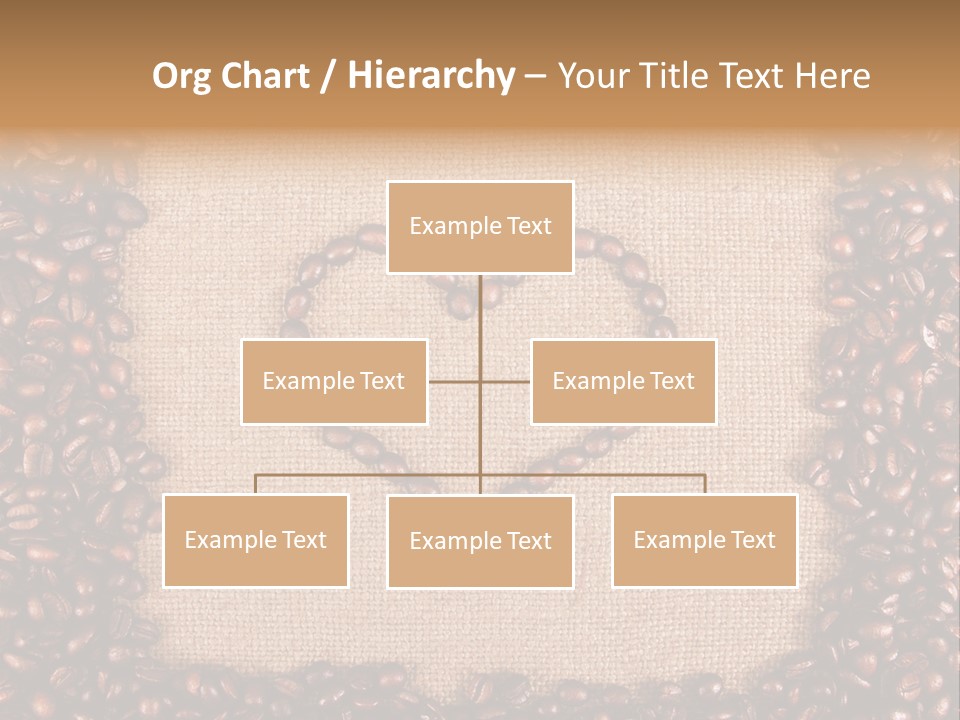 Org Chart / Hierarchy – Your Title Text Here

Example Text

Example Text

Example Text

Example Text

Example Text

Example Text